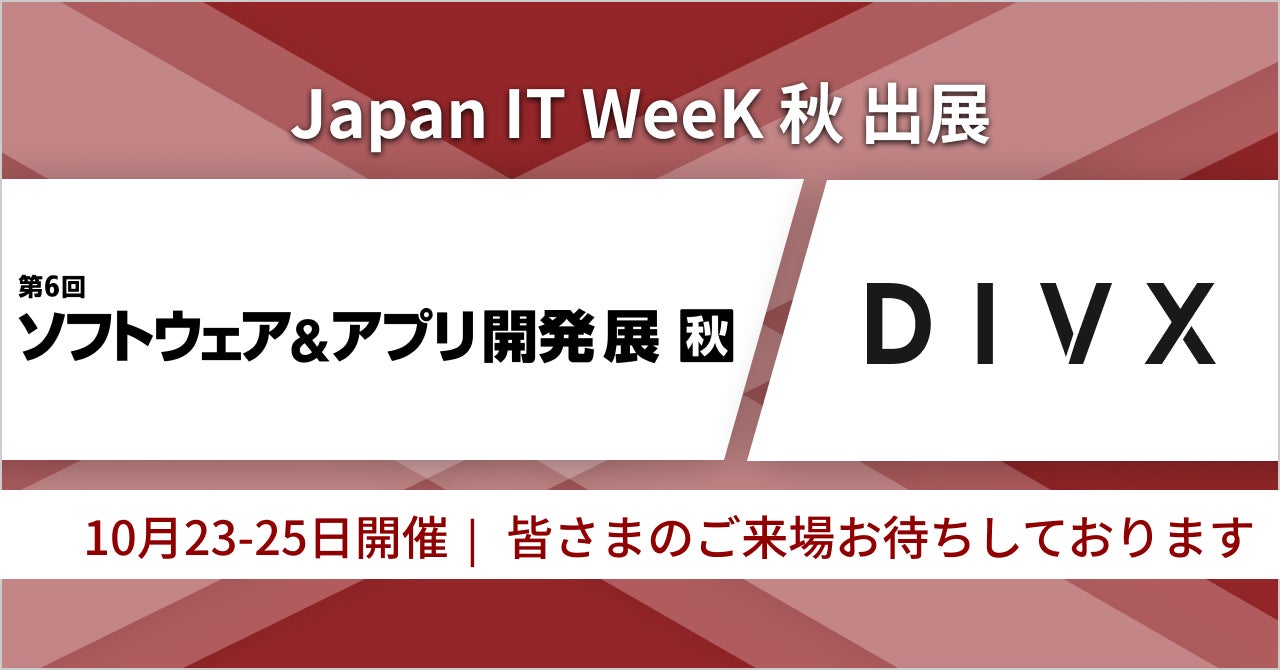 Japan IT WeeK 秋 出展

第6回
ソフトウェア&アプリ開発展 秋

DIVX

10月23-25日開催 | 皆さまのご来場お待ちしております